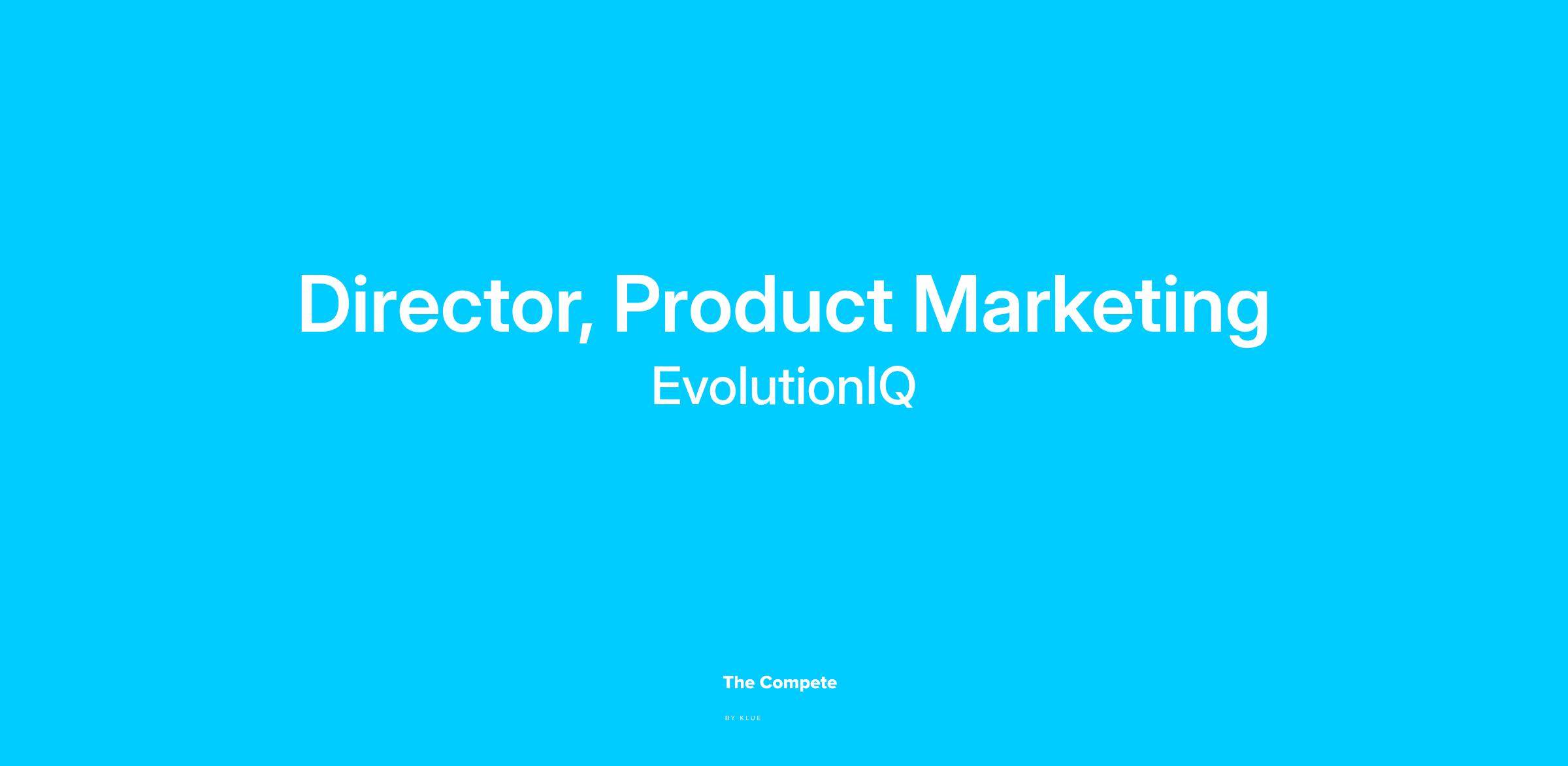 Director, Product Marketing
EvolutionIQ

The Compete
BY KLUE